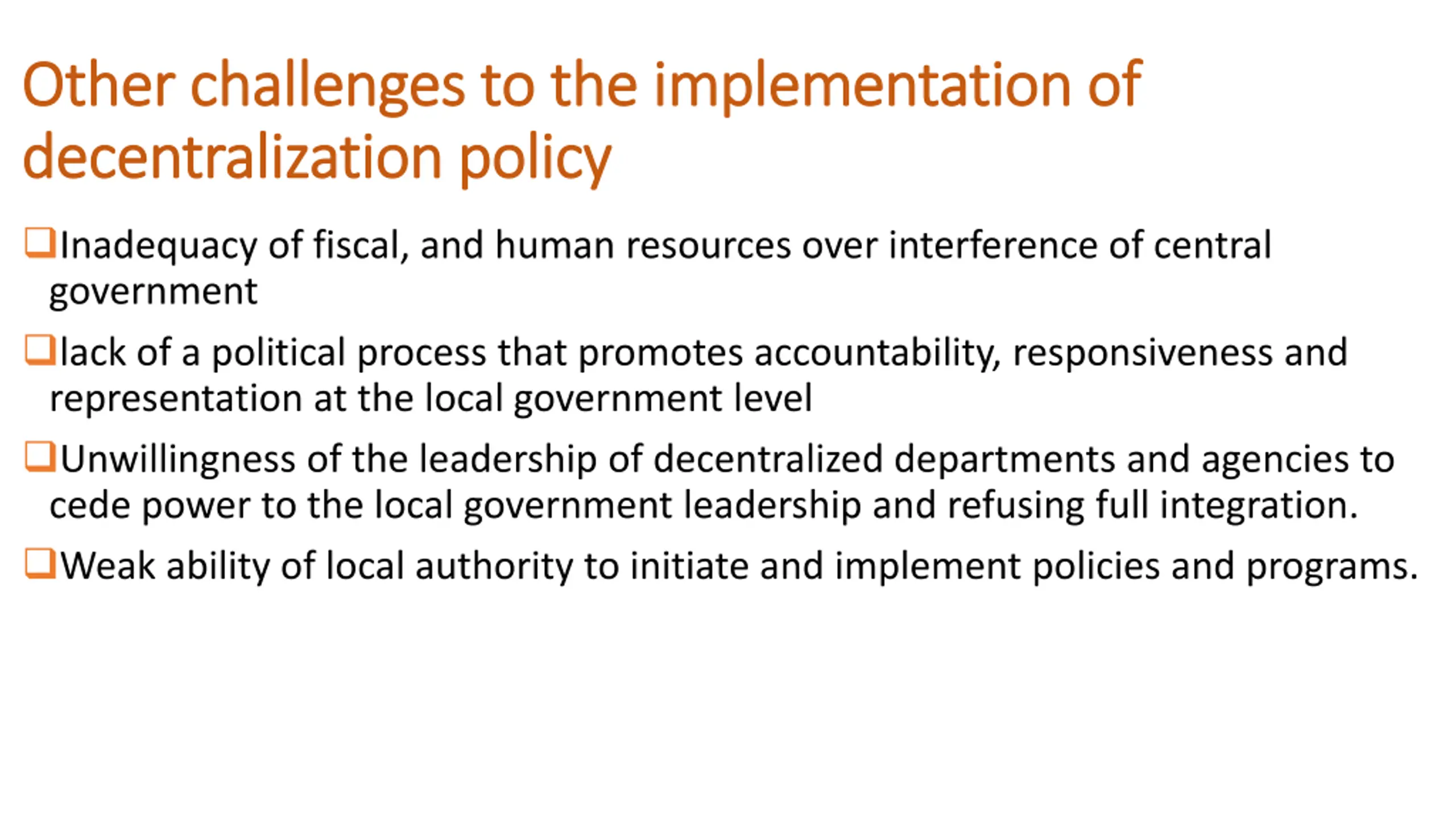 Other challenges to the implementation of decentralization policy

❑Inadequacy of fiscal, and human resources over interference of central government

❑lack of a political process that promotes accountability, responsiveness and representation at the local government level

❑Unwillingness of the leadership of decentralized departments and agencies to cede power to the local government leadership and refusing full integration.

❑Weak ability of local authority to initiate and implement policies and programs.